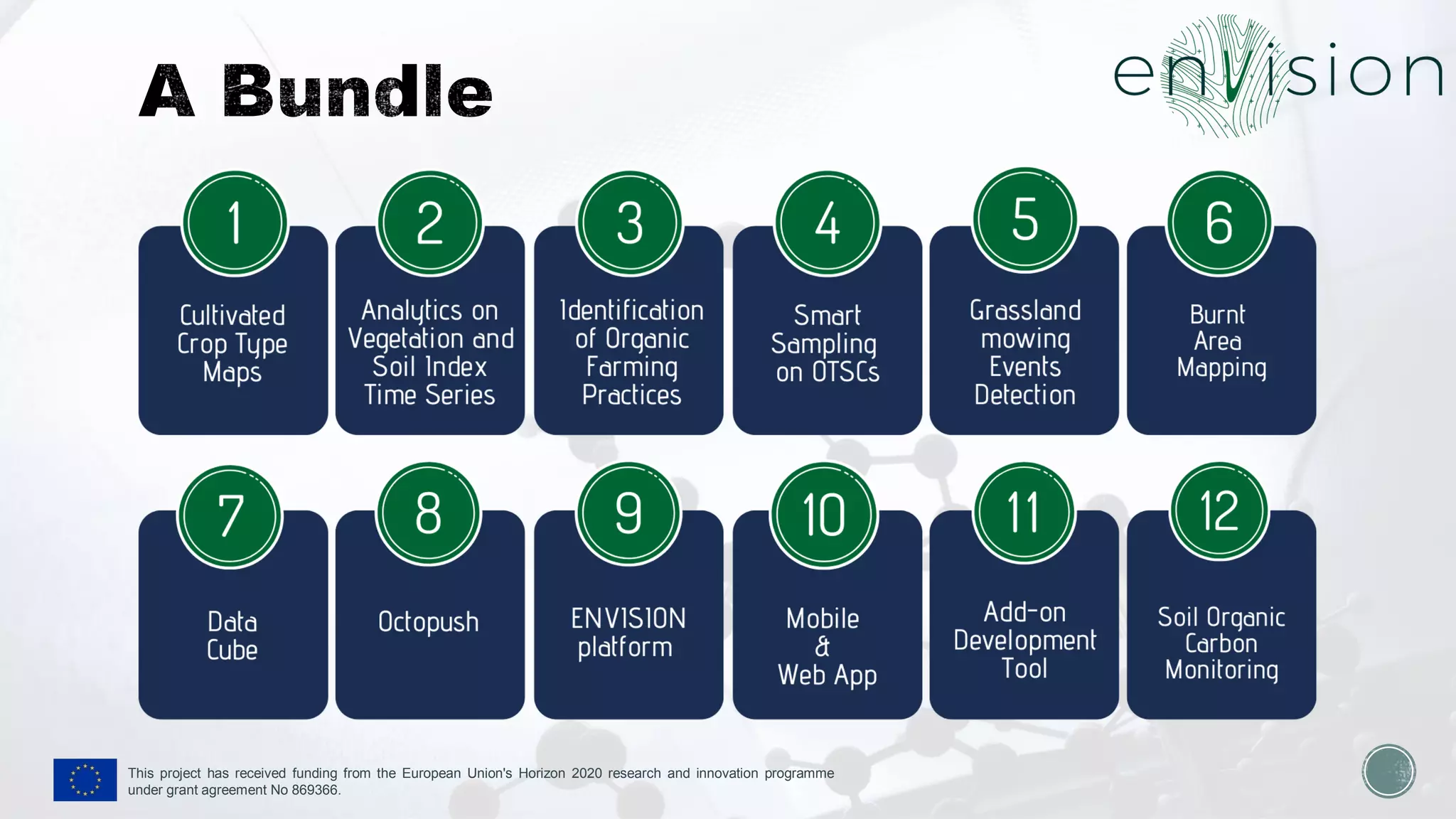 A Bundle

envision

1
Cultivated Crop Type Maps

2
Analytics on Vegetation and Soil Index Time Series

3
Identification of Organic Farming Practices

4
Smart Sampling on OTSCs

5
Grassland mowing Events Detection

6
Burnt Area Mapping

7
Data Cube

8
Octopush

9
ENVISION platform

10
Mobile & Web App

11
Add-on Development Tool

12
Soil Organic Carbon Monitoring

This project has received funding from the European Union's Horizon 2020 research and innovation programme under grant agreement No 869366.